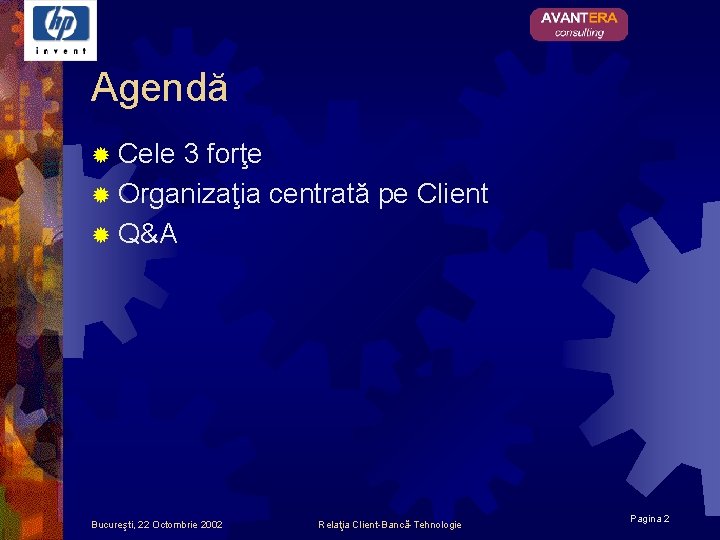 hp
invent

AVANTERA
consulting

Agendă

Cele 3 forţe
Organizaţia centrată pe Client
Q&A

Bucureşti, 22 Octombrie 2002
Relaţia Client-Bancă-Tehnologie
Pagina 2